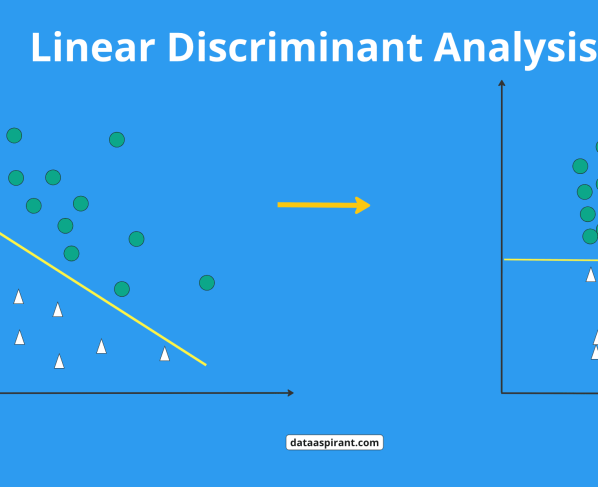 Linear Discriminant Analysis

dataaspirant.com